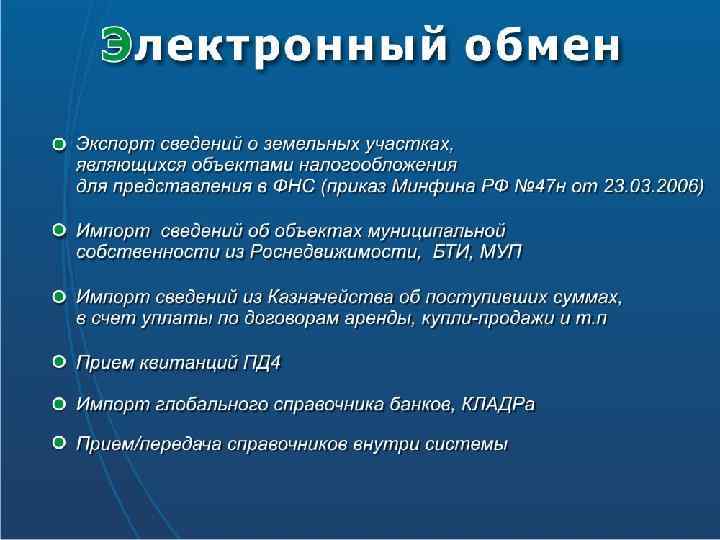 Электронный обмен

Экспорт сведений о земельных участках, являющихся объектами налогообложения для представления в ФНС (приказ Минфина РФ №47н от 23.03.2006)

Импорт сведений об объектах муниципальной собственности из Роснедвижимости, БТИ, МУП

Импорт сведений из Казначейства об поступивших суммах, в счет уплаты по договорам аренды, купли-продажи и т.п

Прием квитанций ПД4

Импорт глобального справочника банков, КЛАДРа

Прием/передача справочников внутри системы